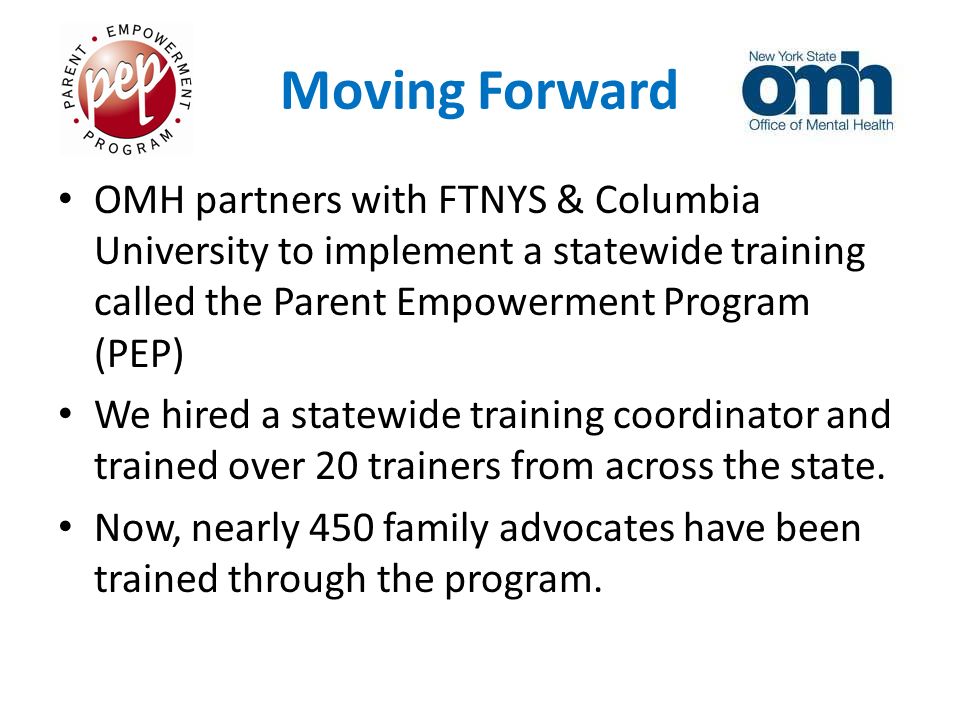 PARENT EMPOWERMENT PROGRAM
pep

Moving Forward

New York State
omh
Office of Mental Health

• OMH partners with FTNYS & Columbia University to implement a statewide training called the Parent Empowerment Program (PEP)

• We hired a statewide training coordinator and trained over 20 trainers from across the state.

• Now, nearly 450 family advocates have been trained through the program.